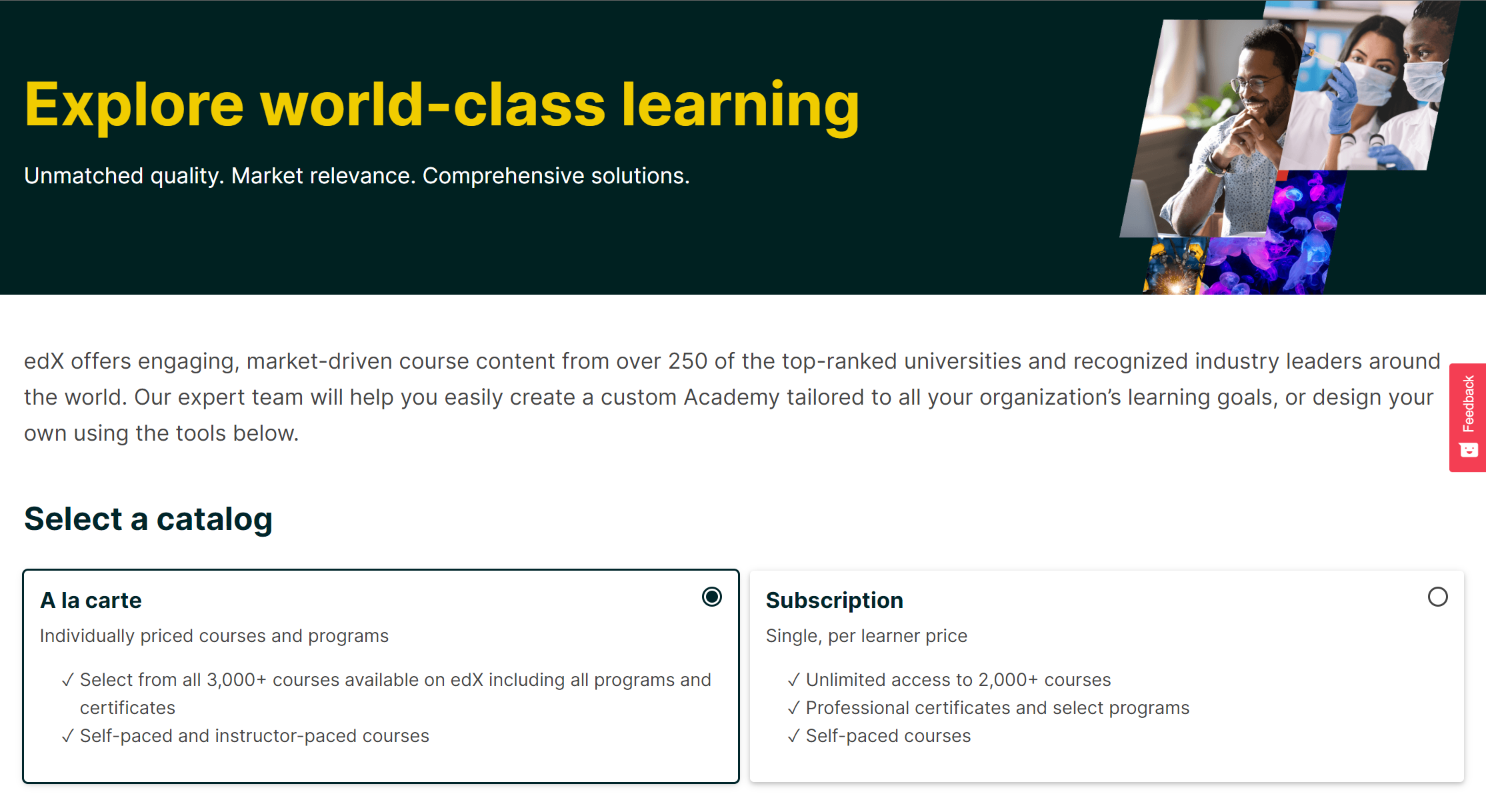 Explore world-class learning

Unmatched quality. Market relevance. Comprehensive solutions.

edX offers engaging, market-driven course content from over 250 of the top-ranked universities and recognized industry leaders around the world. Our expert team will help you easily create a custom Academy tailored to all your organization's learning goals, or design your own using the tools below.

Feedback

Select a catalog

A la carte

Individually priced courses and programs

✓ Select from all 3,000+ courses available on edX including all programs and certificates
✓ Self-paced and instructor-paced courses

Subscription

Single, per learner price

✓ Unlimited access to 2,000+ courses
✓ Professional certificates and select programs
✓ Self-paced courses